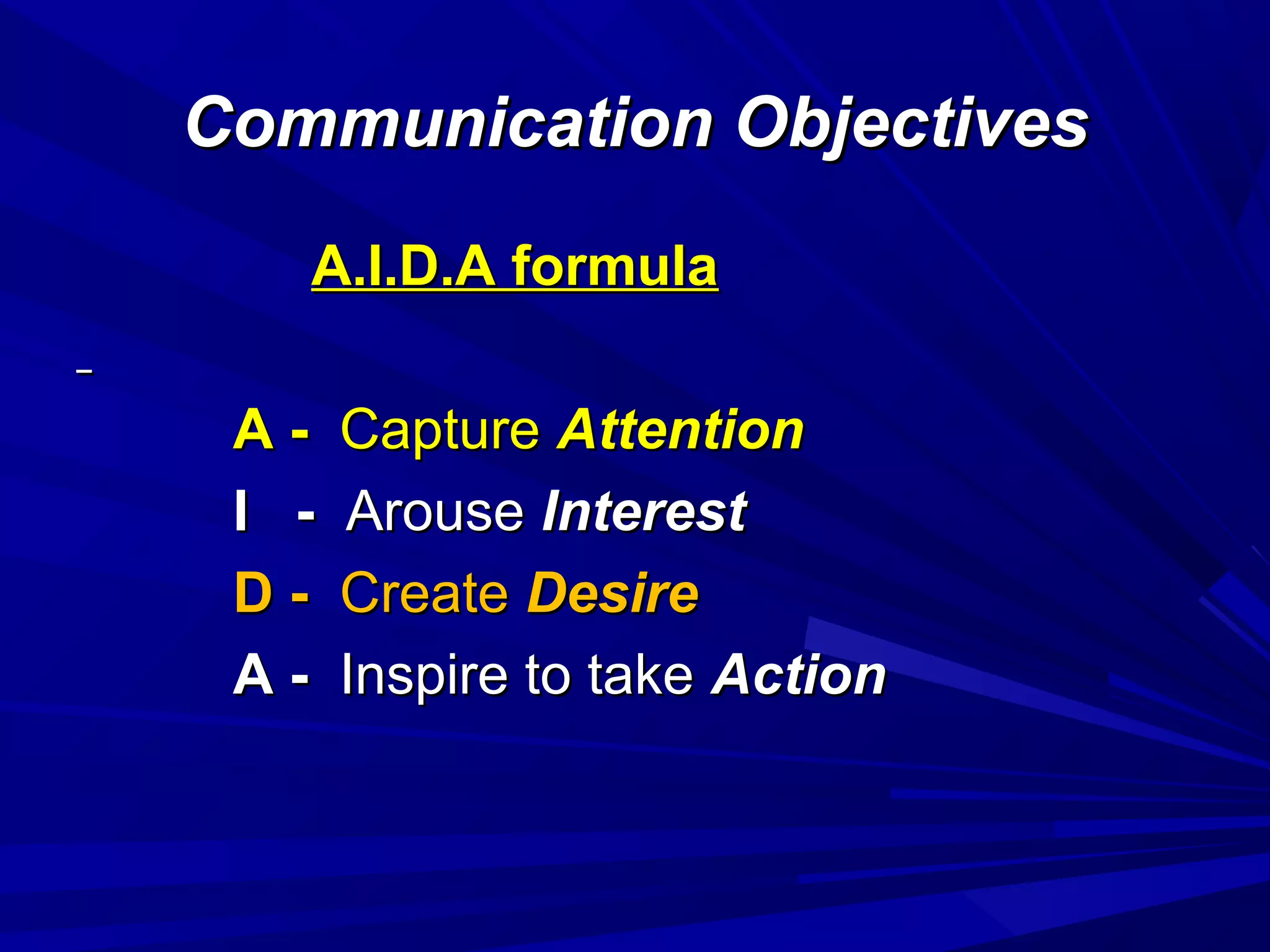 Communication Objectives

A.I.D.A formula

–

A - Capture Attention

I - Arouse Interest

D - Create Desire

A - Inspire to take Action